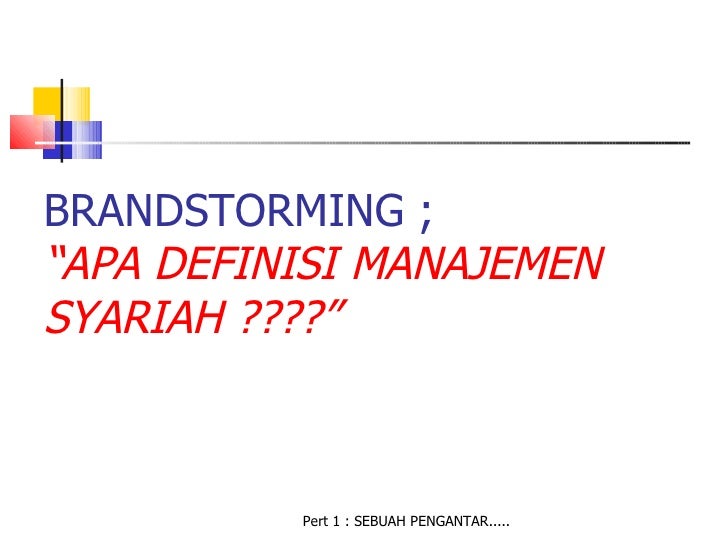 BRANDSTORMING ;
“APA DEFINISI MANAJEMEN SYARIAH ????”

Pert 1 : SEBUAH PENGANTAR.....